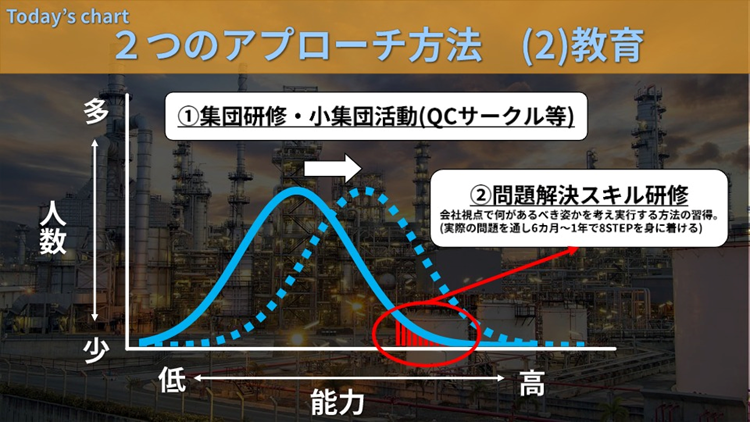 Today's chart
２つのアプローチ方法　(2)教育

①集団研修・小集団活動(QCサークル等)

②問題解決スキル研修
会社視点で何があるべき姿かを考え実行する方法の習得。
(実際の問題を通し6カ月～1年で8STEPを身に着ける)

多
人数
少

低
能力
高